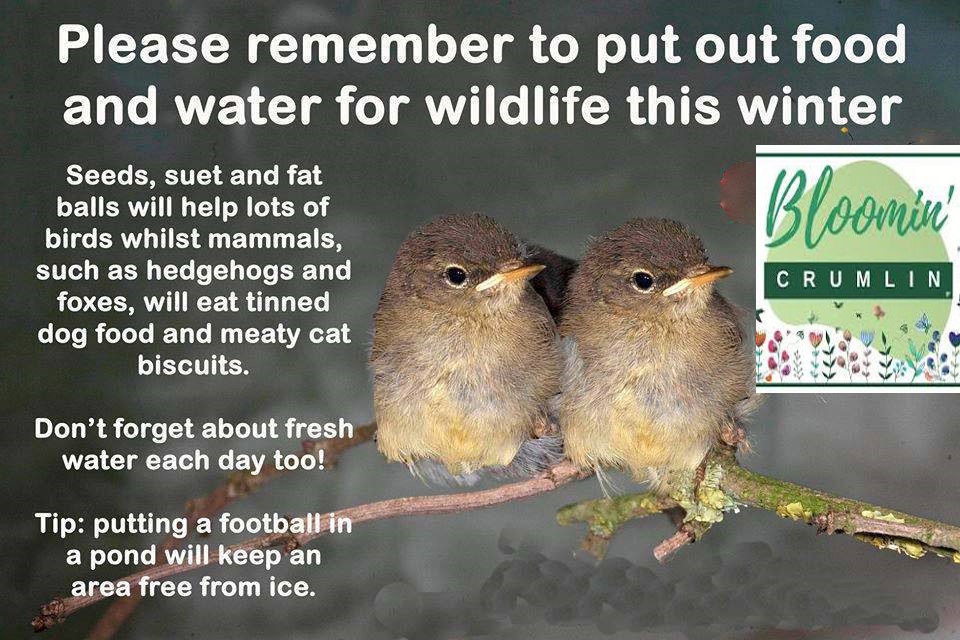 Please remember to put out food and water for wildlife this winter

Seeds, suet and fat balls will help lots of birds whilst mammals, such as hedgehogs and foxes, will eat tinned dog food and meaty cat biscuits.

Don't forget about fresh water each day too!

Tip: putting a football in a pond will keep an area free from ice.

Bloomin'
CRUMLIN